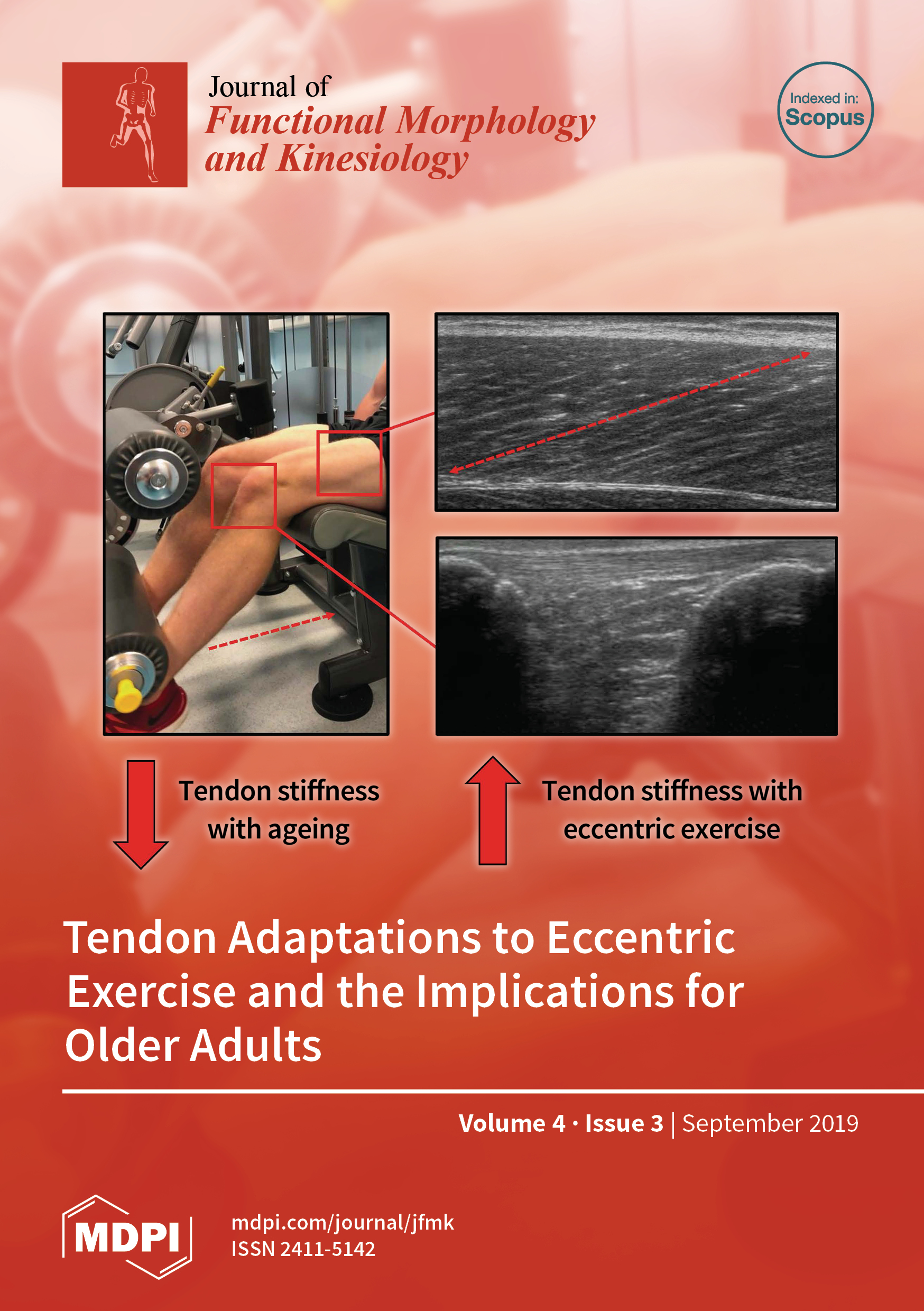 Journal of
Functional Morphology and Kinesiology

Indexed in:
Scopus

Tendon stiffness with ageing

Tendon stiffness with eccentric exercise

Tendon Adaptations to Eccentric Exercise and the Implications for Older Adults

Volume 4 · Issue 3 | September 2019

MDPI

mdpi.com/journal/jfmk
ISSN 2411-5142